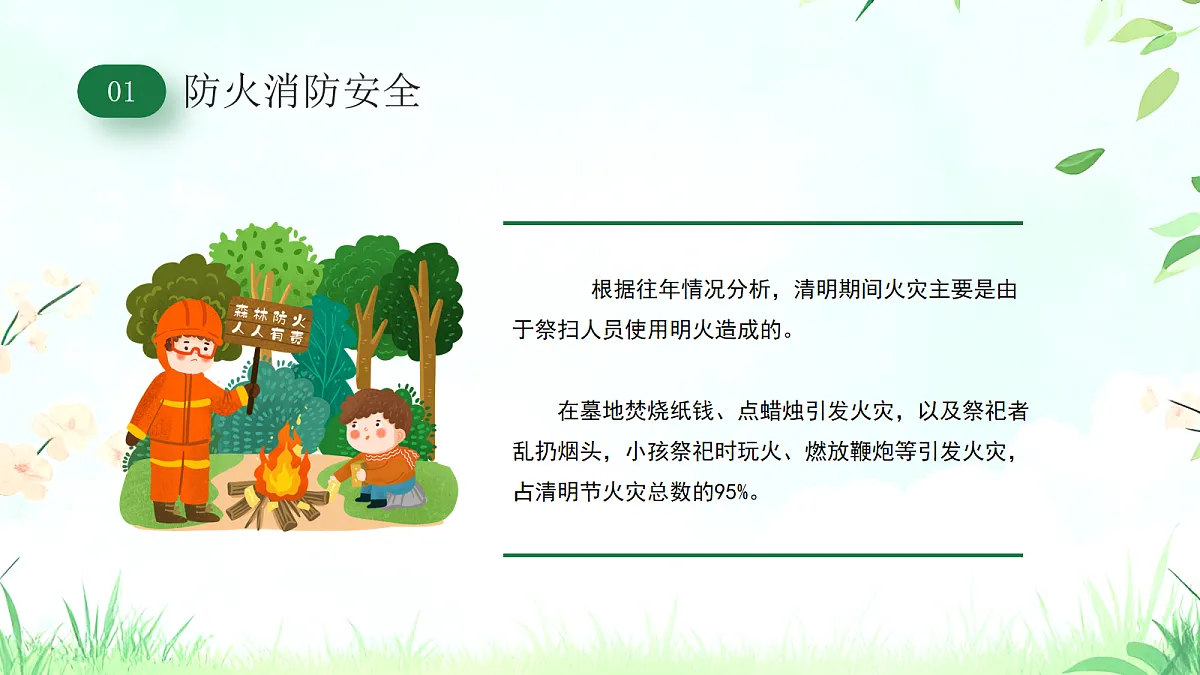 01 防火消防安全

森林防火
人人有责

根据往年情况分析，清明期间火灾主要是由于祭扫人员使用明火造成的。

在墓地焚烧纸钱、点蜡烛引发火灾，以及祭祀者乱扔烟头，小孩祭祀时玩火、燃放鞭炮等引发火灾，占清明节火灾总数的95%。